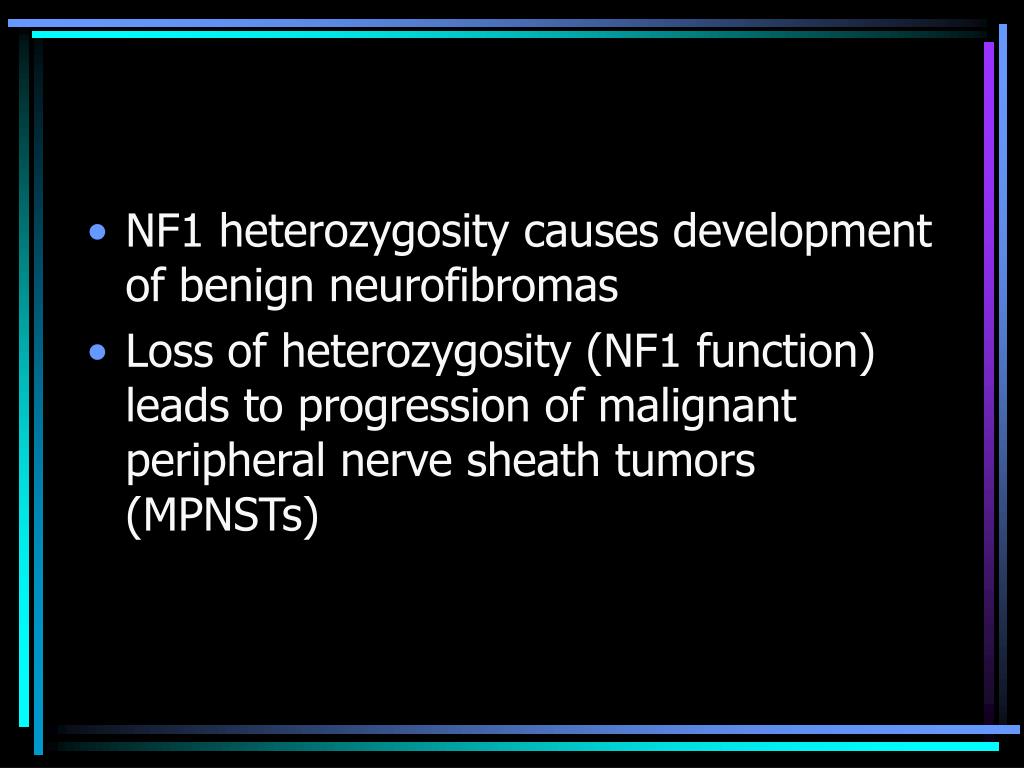 • NF1 heterozygosity causes development of benign neurofibromas

• Loss of heterozygosity (NF1 function) leads to progression of malignant peripheral nerve sheath tumors (MPNSTs)